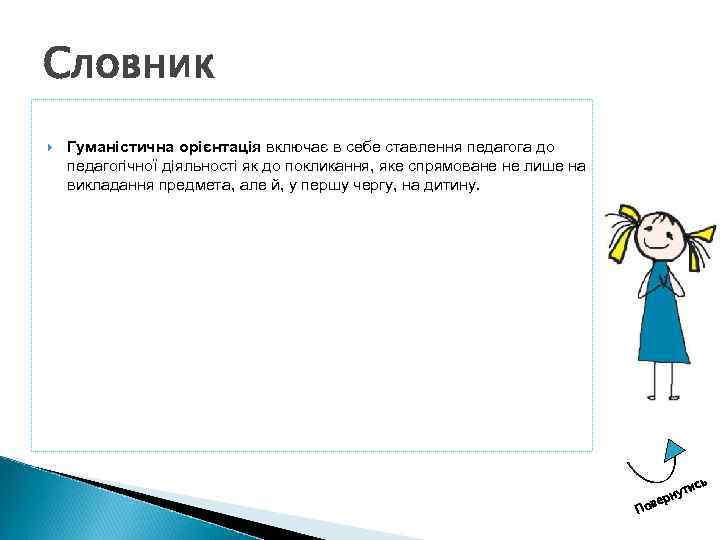 Словник

Гуманістична орієнтація включає в себе ставлення педагога до педагогічної діяльності як до покликання, яке спрямоване не лише на викладання предмета, але й, у першу чергу, на дитину.

Повернутись